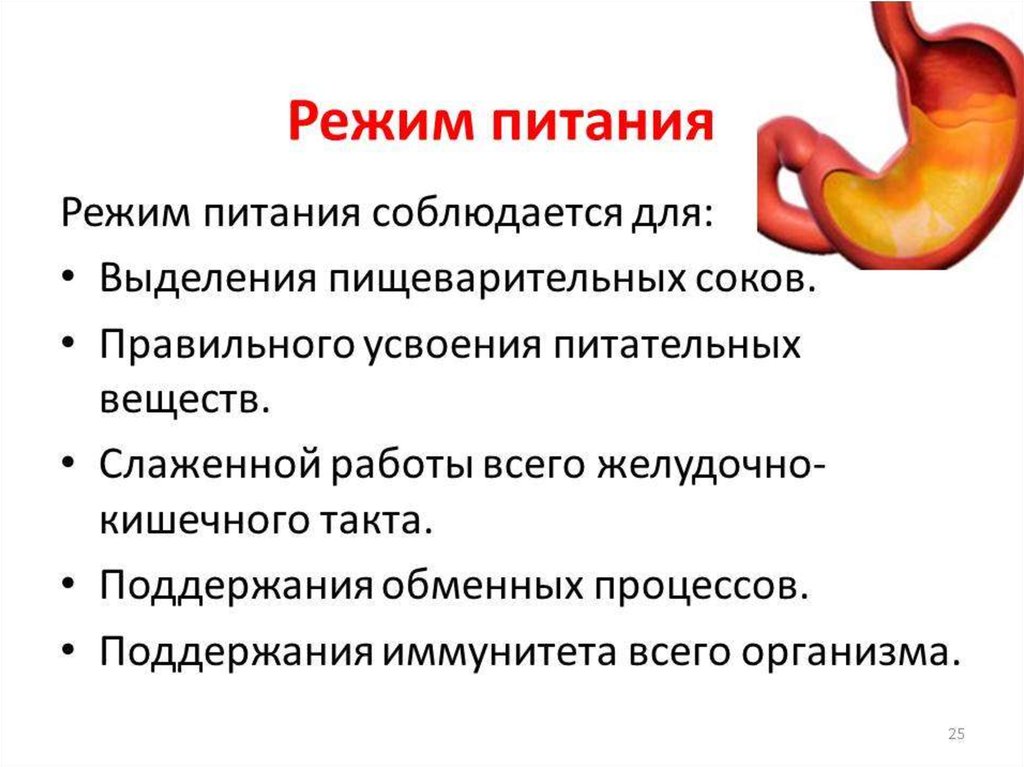 Режим питания

Режим питания соблюдается для:

• Выделения пищеварительных соков.

• Правильного усвоения питательных веществ.

• Слаженной работы всего желудочно-кишечного такта.

• Поддержания обменных процессов.

• Поддержания иммунитета всего организма.

25